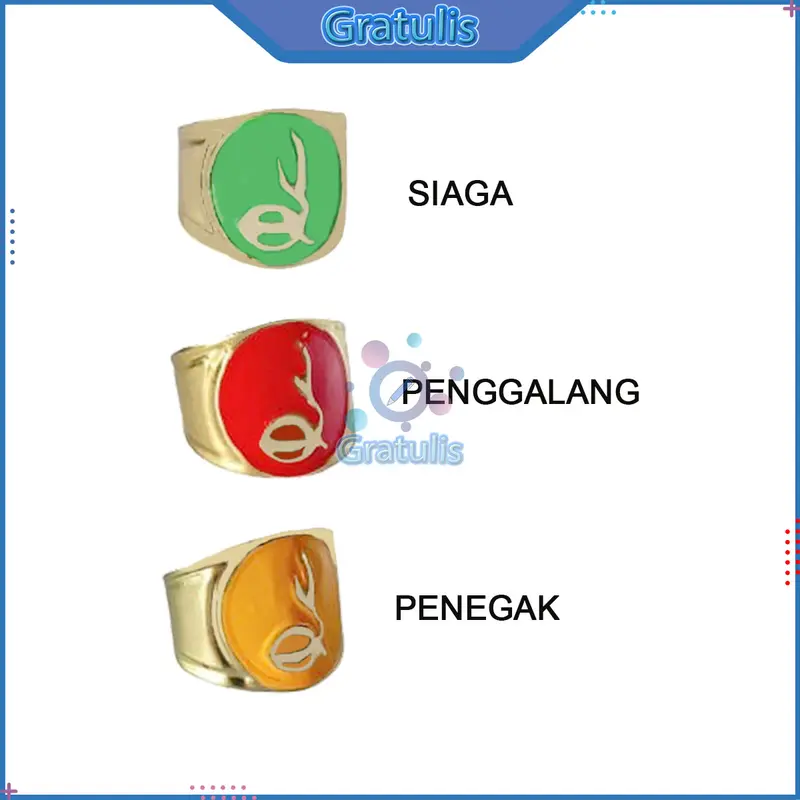 Gratulis

SIAGA

PENGGALANG

Gratulis

PENEGAK